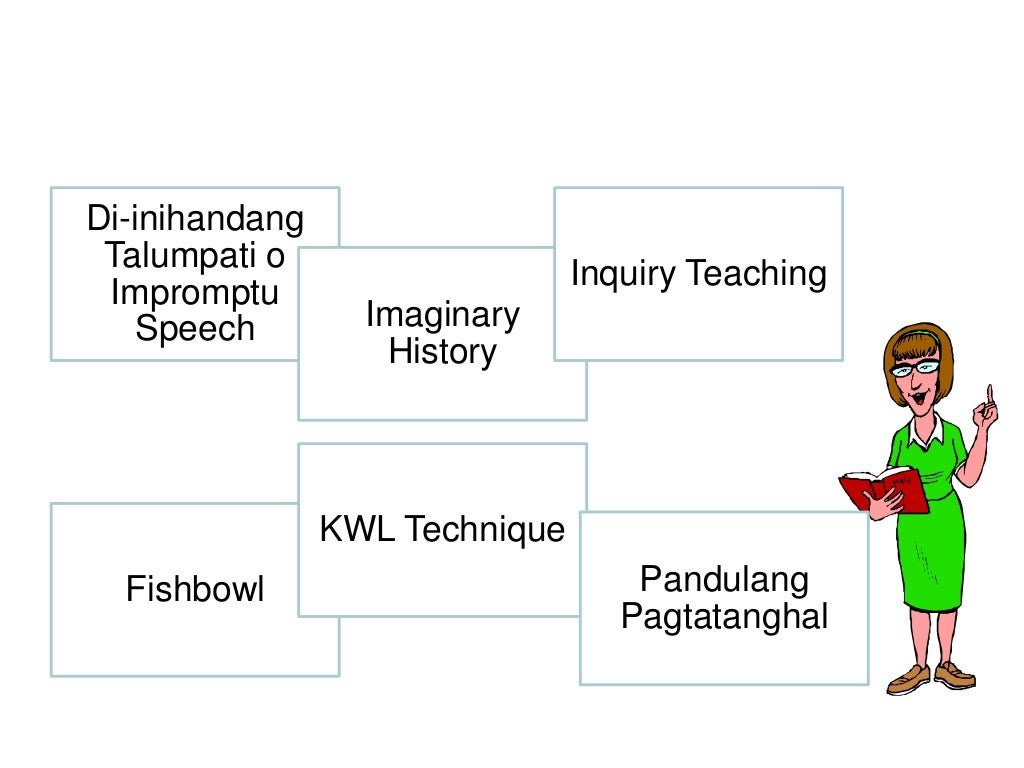 Di-inihandang Talumpati o Impromptu Speech

Imaginary History

Inquiry Teaching

Fishbowl

KWL Technique

Pandulang Pagtatanghal